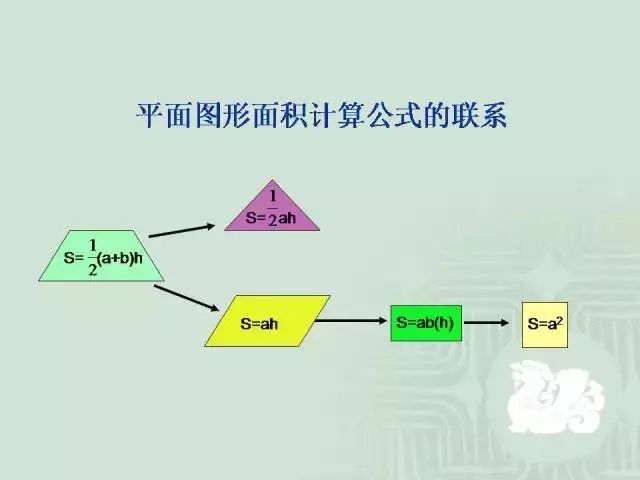 平面图形面积计算公式的联系

$S=\frac{1}{2}ah$

$S=\frac{1}{2}(a+b)h$

$S=ah$

$S=ab(h)$

$S=a^2$